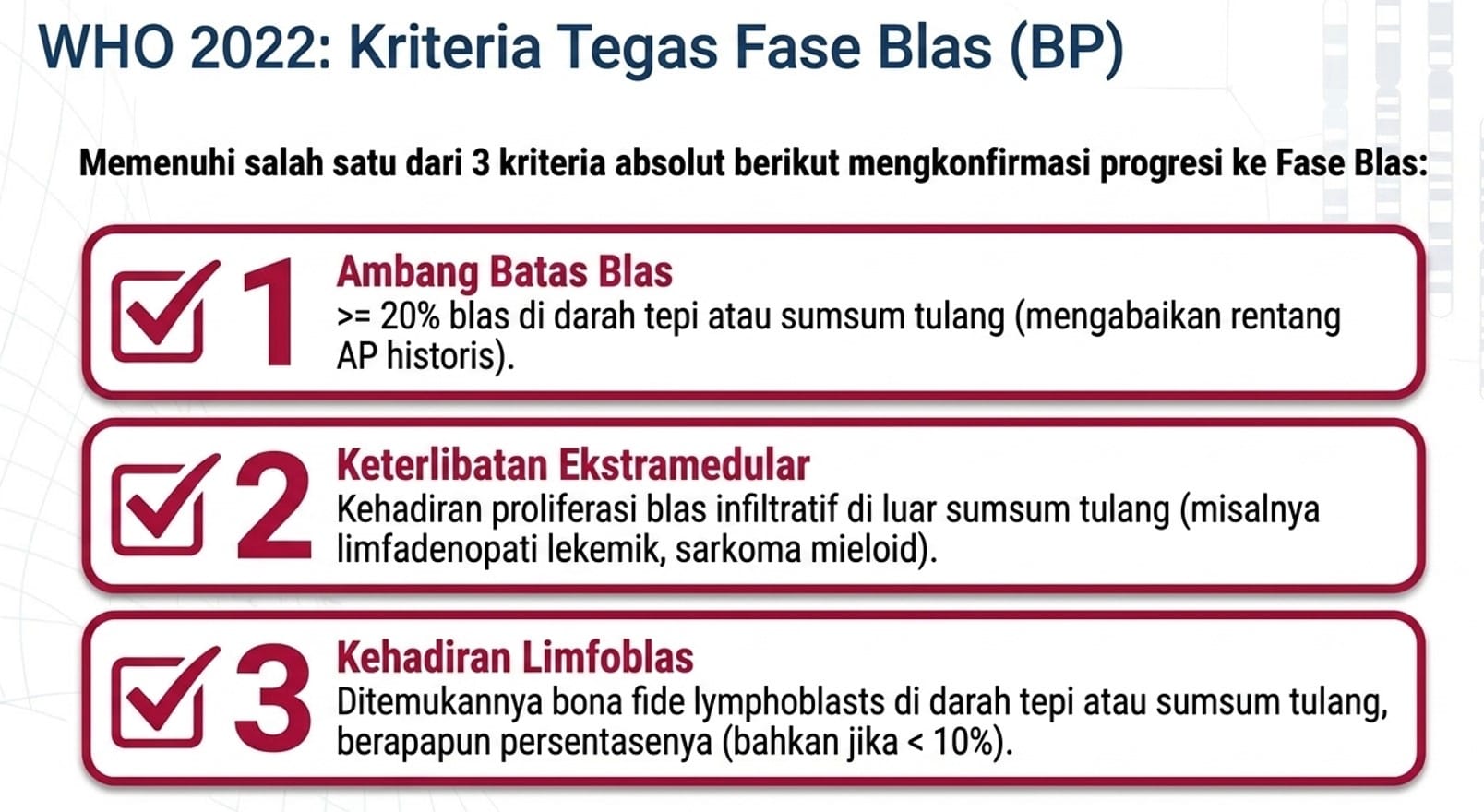 WHO 2022: Kriteria Tegas Fase Blas (BP)

Memenuhi salah satu dari 3 kriteria absolut berikut mengkonfirmasi progresi ke Fase Blas:

1 Ambang Batas Blas
>= 20% blas di darah tepi atau sumsum tulang (mengabaikan rentang AP historis).

2 Keterlibatan Ekstramedular
Kehadiran proliferasi blas infiltratif di luar sumsum tulang (misalnya limfadenopati lekemik, sarkoma mieloid).

3 Kehadiran Limfoblas
Ditemukannya bona fide lymphoblasts di darah tepi atau sumsum tulang, berapapun persentasenya (bahkan jika < 10%).